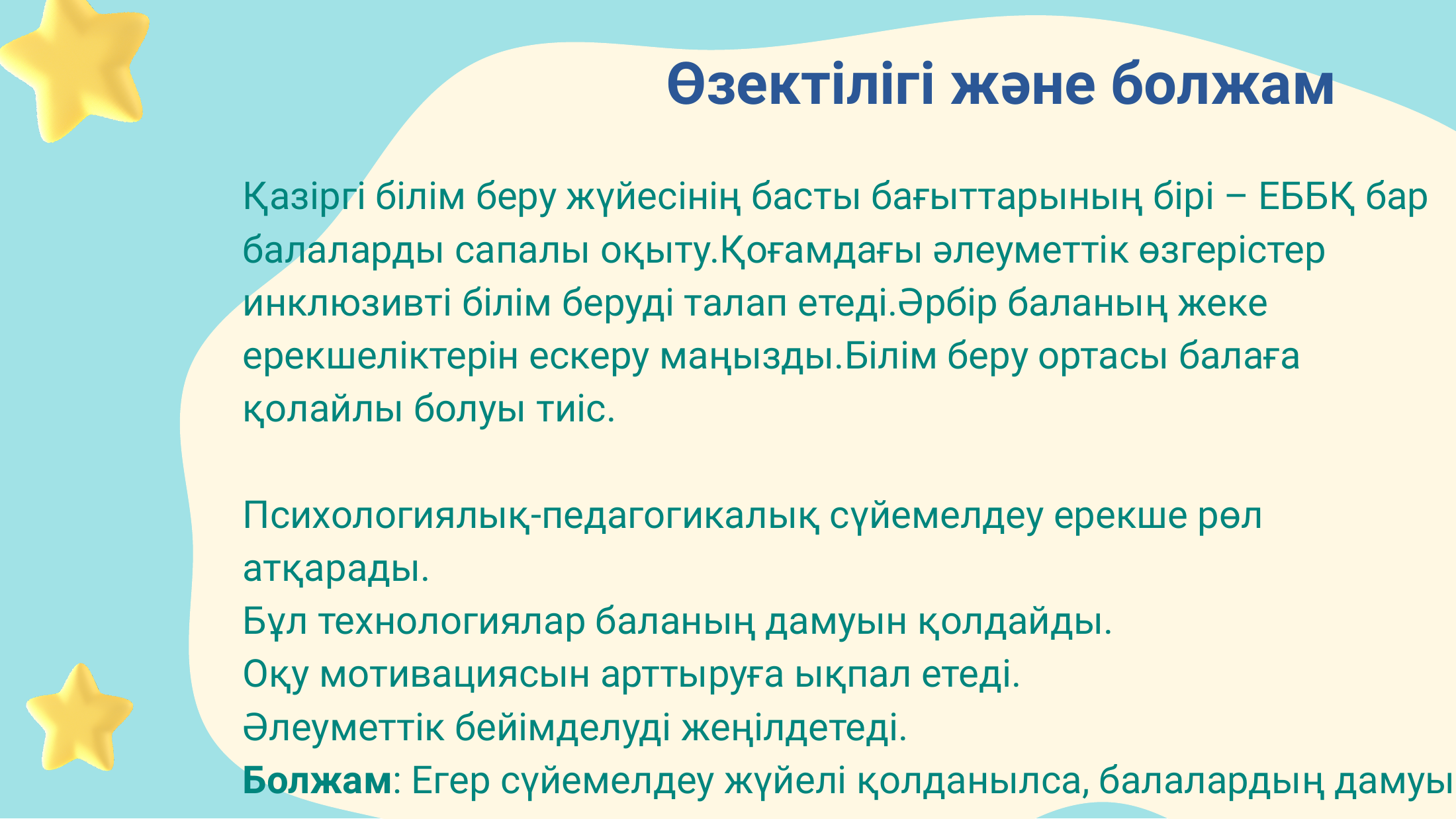 Өзектілігі және болжам

Қазіргі білім беру жүйесінің басты бағыттарының бірі – ЕББҚ бар балаларды сапалы оқыту.Қоғамдағы әлеуметтік өзгерістер инклюзивті білім беруді талап етеді.Әрбір баланың жеке ерекшеліктерін ескеру маңызды.Білім беру ортасы балаға қолайлы болуы тиіс.

Психологиялық-педагогикалық сүйемелдеу ерекше рөл атқарады.
Бұл технологиялар баланың дамуын қолдайды.
Оқу мотивациясын арттыруға ықпал етеді.
Әлеуметтік бейімделуді жеңілдетеді.
Болжам: Егер сүйемелдеу жүйелі қолданылса, балалардың дамуы